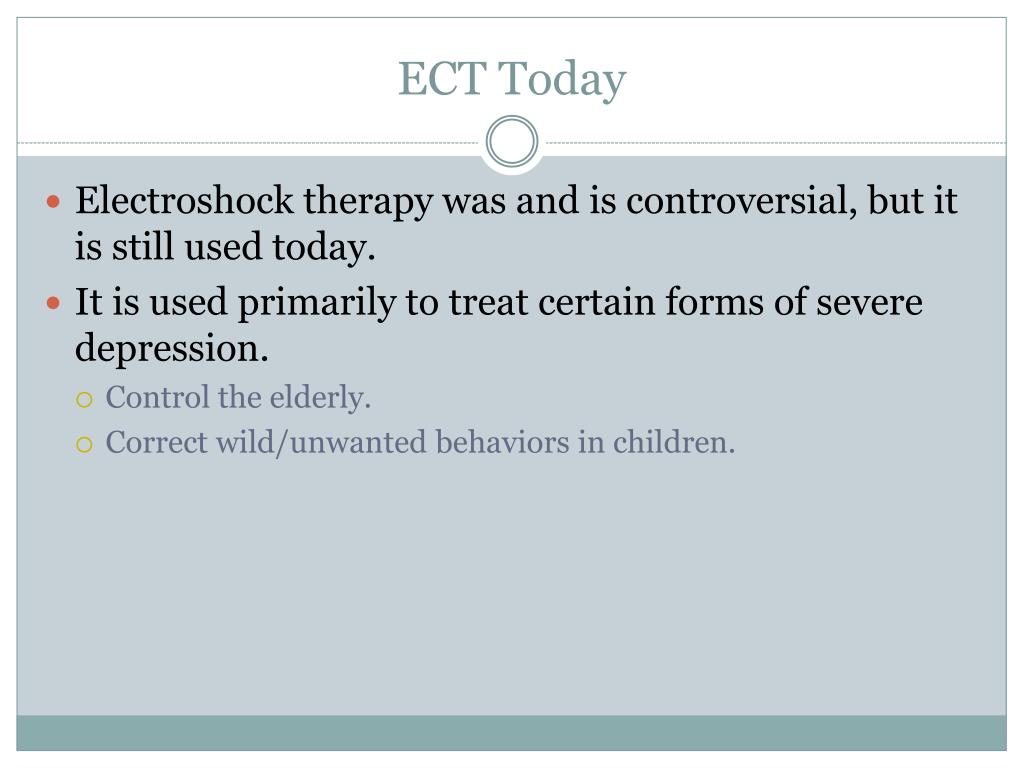 ECT Today

Electroshock therapy was and is controversial, but it is still used today.

It is used primarily to treat certain forms of severe depression.

Control the elderly.

Correct wild/unwanted behaviors in children.